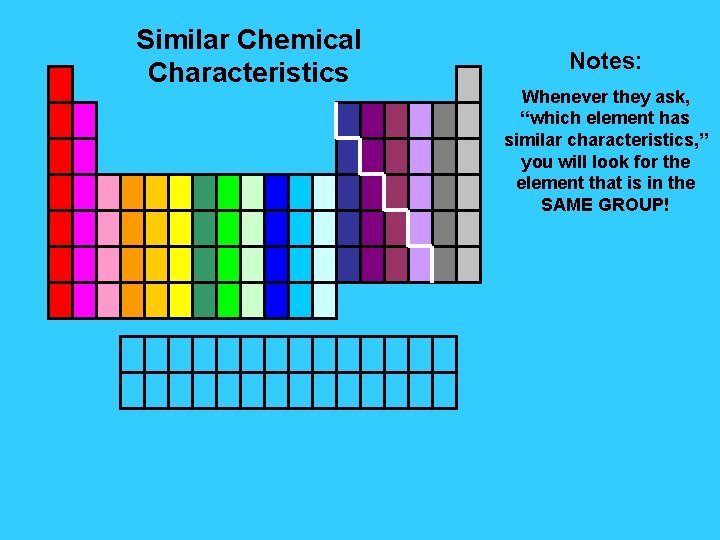 Similar Chemical Characteristics

Notes:

Whenever they ask, “which element has similar characteristics,” you will look for the element that is in the SAME GROUP!